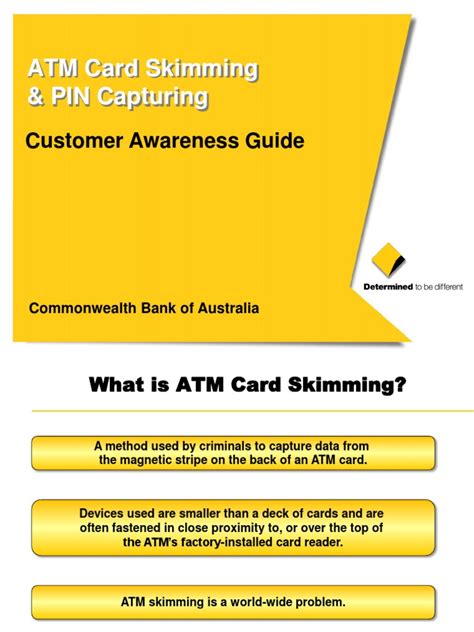 ATM Card Skimming & PIN Capturing

Customer Awareness Guide

Determined to be different

Commonwealth Bank of Australia

What is ATM Card Skimming?

A method used by criminals to capture data from the magnetic stripe on the back of an ATM card.

Devices used are smaller than a deck of cards and are often fastened in close proximity to, or over the top of the ATM's factory-installed card reader.

ATM skimming is a world-wide problem.